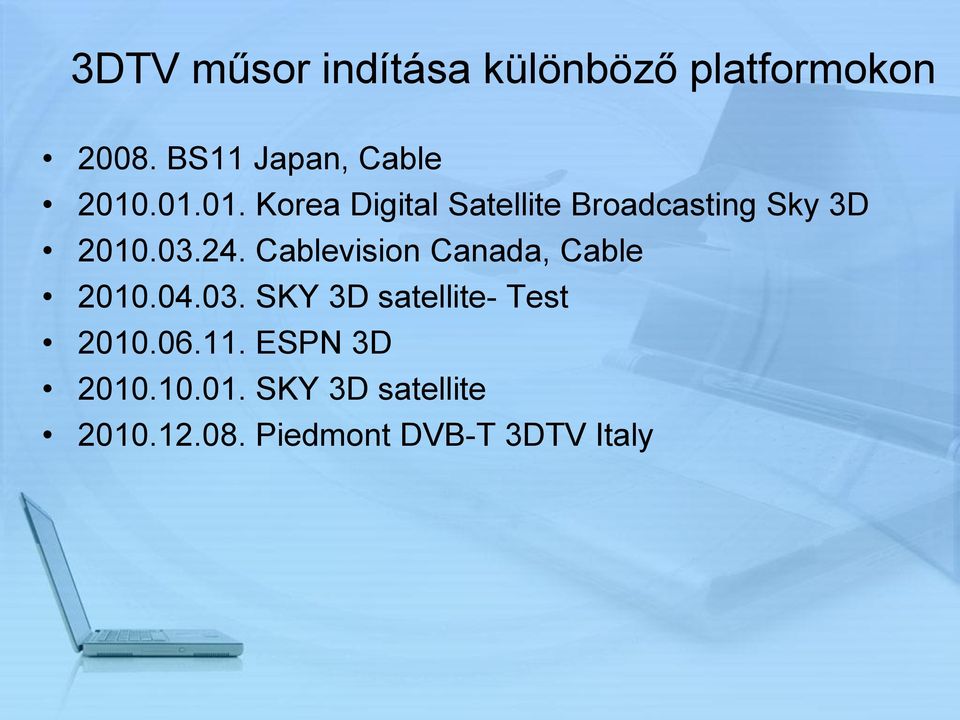 3DTV műsor indítása különböző platformokon

• 2008. BS11 Japan, Cable
• 2010.01.01. Korea Digital Satellite Broadcasting Sky 3D
• 2010.03.24. Cablevision Canada, Cable
• 2010.04.03. SKY 3D satellite- Test
• 2010.06.11. ESPN 3D
• 2010.10.01. SKY 3D satellite
• 2010.12.08. Piedmont DVB-T 3DTV Italy